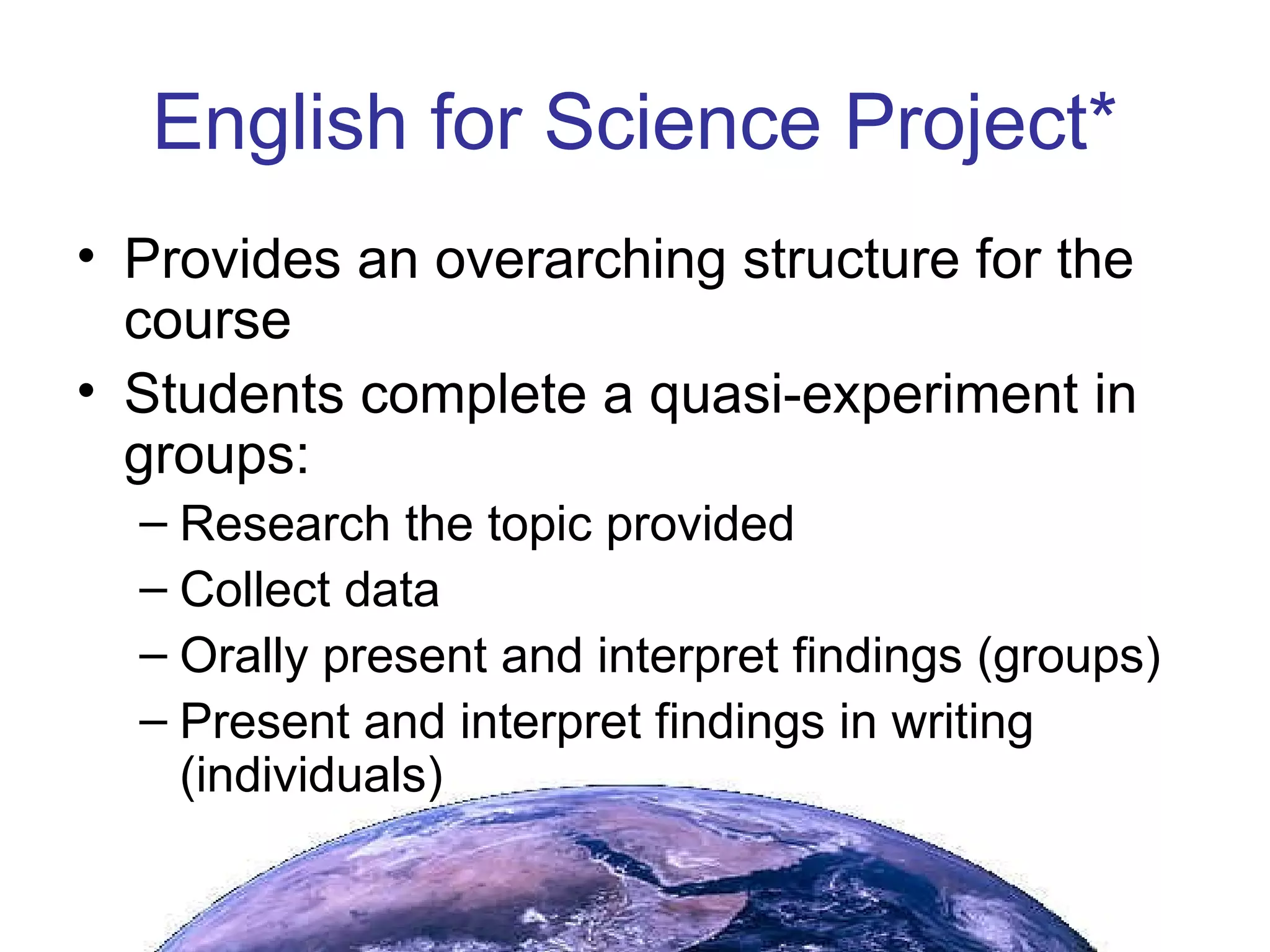 English for Science Project*

• Provides an overarching structure for the course
• Students complete a quasi-experiment in groups:
– Research the topic provided
– Collect data
– Orally present and interpret findings (groups)
– Present and interpret findings in writing (individuals)